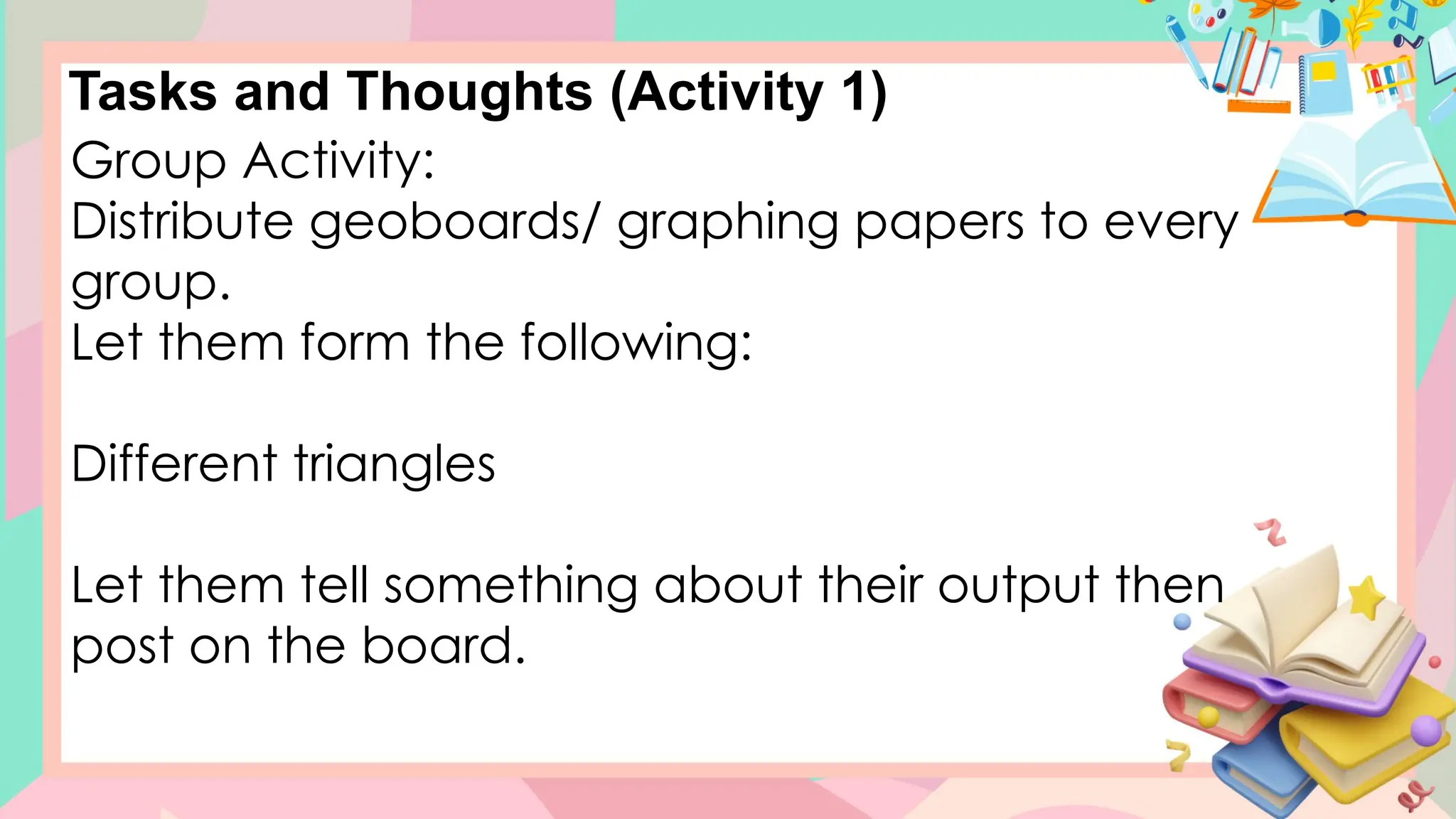 Tasks and Thoughts (Activity 1)
Group Activity:
Distribute geoboards/ graphing papers to every group.
Let them form the following:

Different triangles

Let them tell something about their output then post on the board.